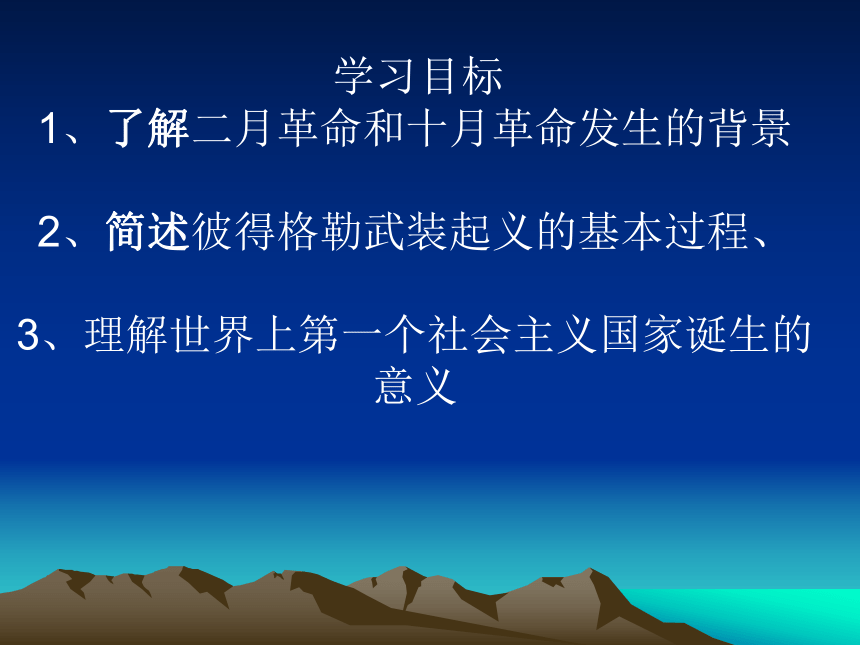 学习目标

1、了解二月革命和十月革命发生的背景

2、简述彼得格勒武装起义的基本过程、

3、理解世界上第一个社会主义国家诞生的意义